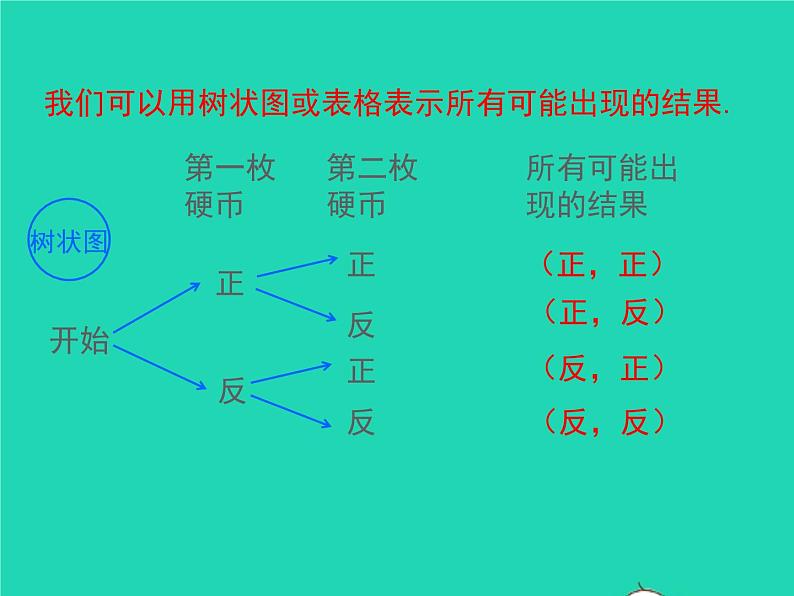 我们可以用树状图或表格表示所有可能出现的结果.

第一枚硬币

第二枚硬币

所有可能出现的结果

树状图

开始

正

反

正

反

正

反

（正，正）

（正，反）

（反，正）

（反，反）